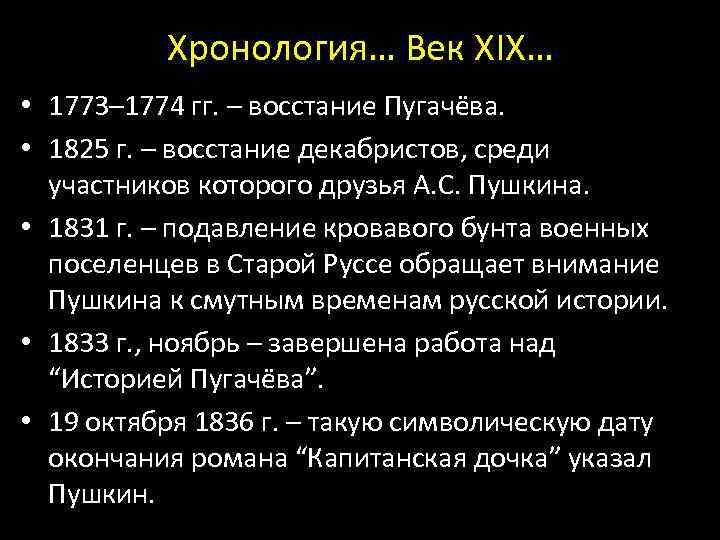 Хронология… Век XIX…

• 1773–1774 гг. – восстание Пугачёва.

• 1825 г. – восстание декабристов, среди участников которого друзья А.С. Пушкина.

• 1831 г. – подавление кровавого бунта военных поселенцев в Старой Руссе обращает внимание Пушкина к смутным временам русской истории.

• 1833 г., ноябрь – завершена работа над “Историей Пугачёва”.

• 19 октября 1836 г. – такую символическую дату окончания романа “Капитанская дочка” указал Пушкин.